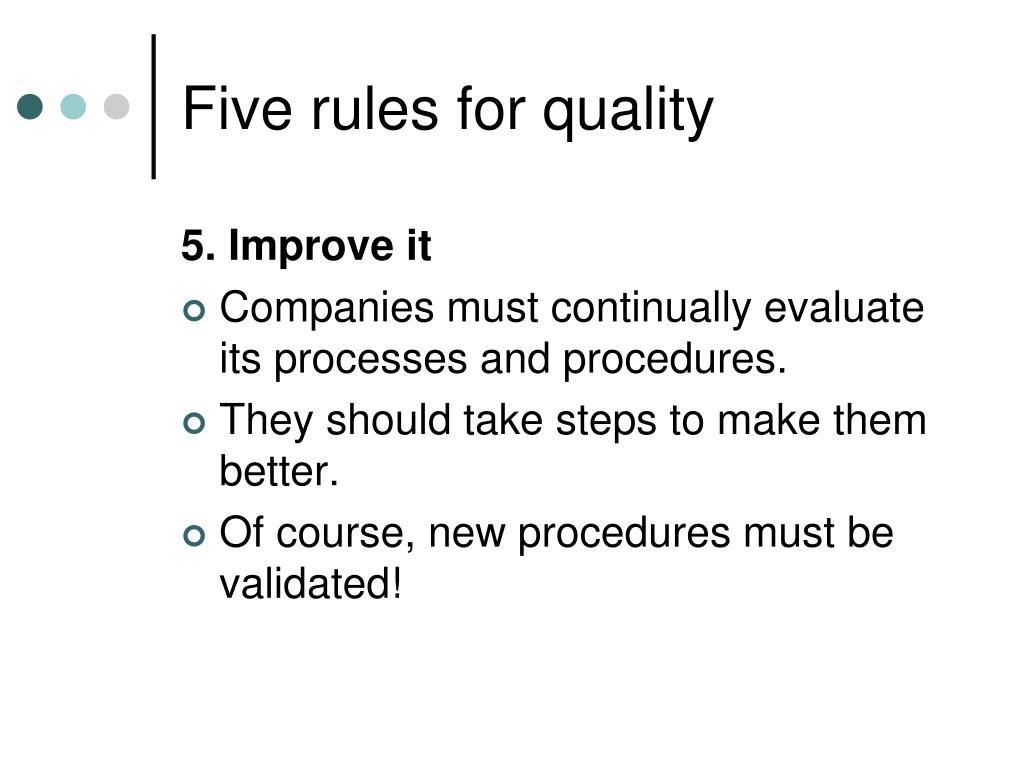 Five rules for quality

5. Improve it

Companies must continually evaluate its processes and procedures.

They should take steps to make them better.

Of course, new procedures must be validated!